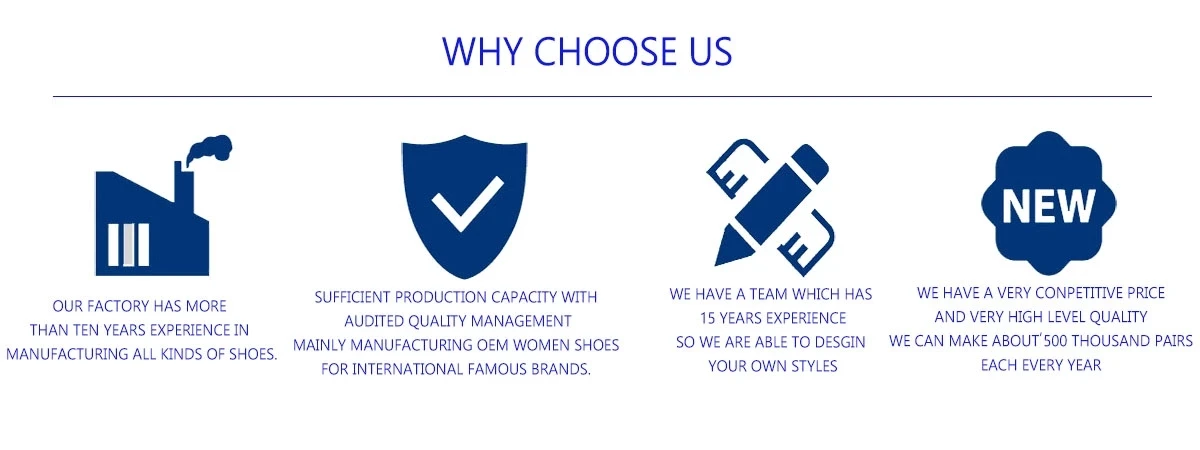 WHY CHOOSE US

OUR FACTORY HAS MORE THAN TEN YEARS EXPERIENCE IN MANUFACTURING ALL KINDS OF SHOES.

SUFFICIENT PRODUCTION CAPACITY WITH AUDITED QUALITY MANAGEMENT MAINLY MANUFACTURING OEM WOMEN SHOES FOR INTERNATIONAL FAMOUS BRANDS.

WE HAVE A TEAM WHICH HAS 15 YEARS EXPERIENCE SO WE ARE ABLE TO DESGIN YOUR OWN STYLES

NEW

WE HAVE A VERY CONPETITIVE PRICE AND VERY HIGH LEVEL QUALITY WE CAN MAKE ABOUT'500 THOUSAND PAIRS EACH EVERY YEAR